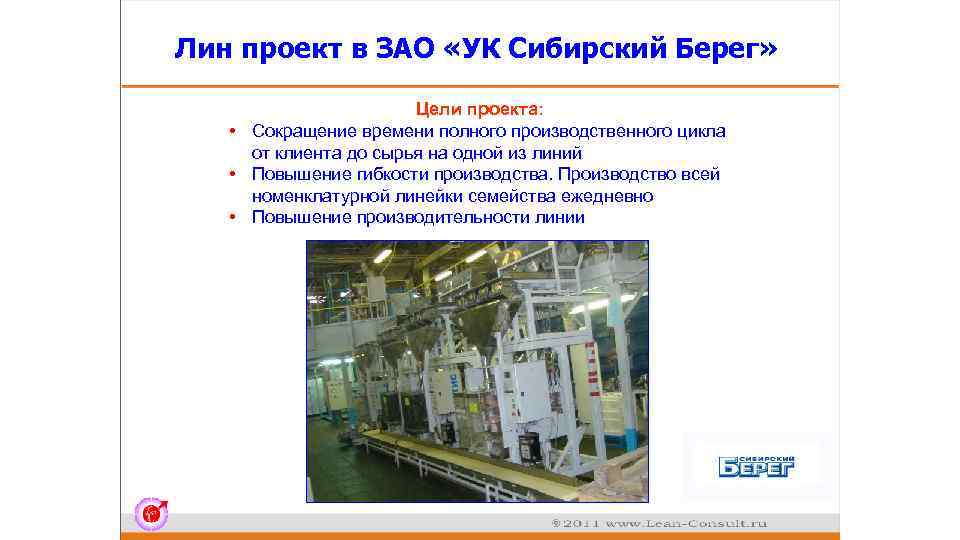 Лин проект в ЗАО «УК Сибирский Берег»

Цели проекта:

• Сокращение времени полного производственного цикла от клиента до сырья на одной из линий
• Повышение гибкости производства. Производство всей номенклатурной линейки семейства ежедневно
• Повышение производительности линии

СИБИРСКИЙ БЕРЕГ

©2011 www.Lean-Consult.ru